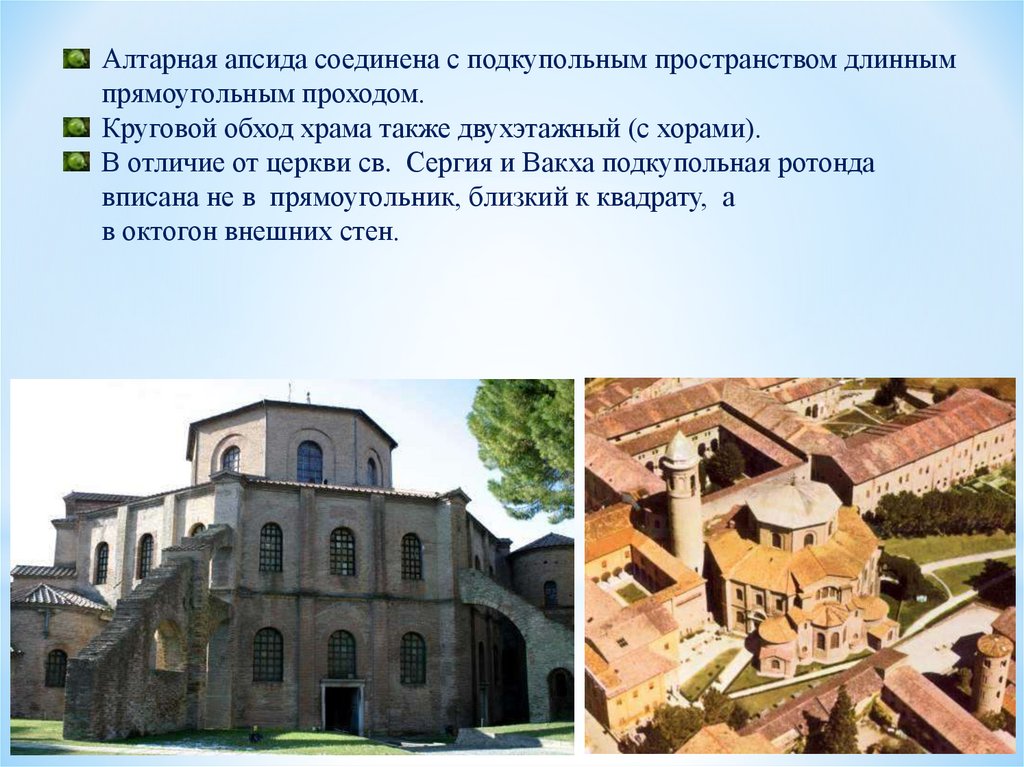 Алтарная апсида соединена с подкупольным пространством длинным прямоугольным проходом.
Круговой обход храма также двухэтажный (с хорами).
В отличие от церкви св. Сергия и Вакха подкупольная ротонда вписана не в прямоугольник, близкий к квадрату, а в октогон внешних стен.